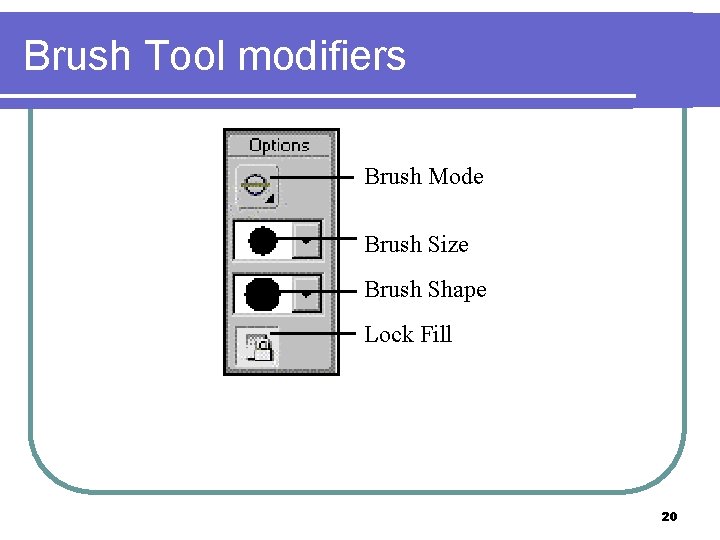 Brush Tool modifiers

Options

Brush Mode

Brush Size

Brush Shape

Lock Fill

20